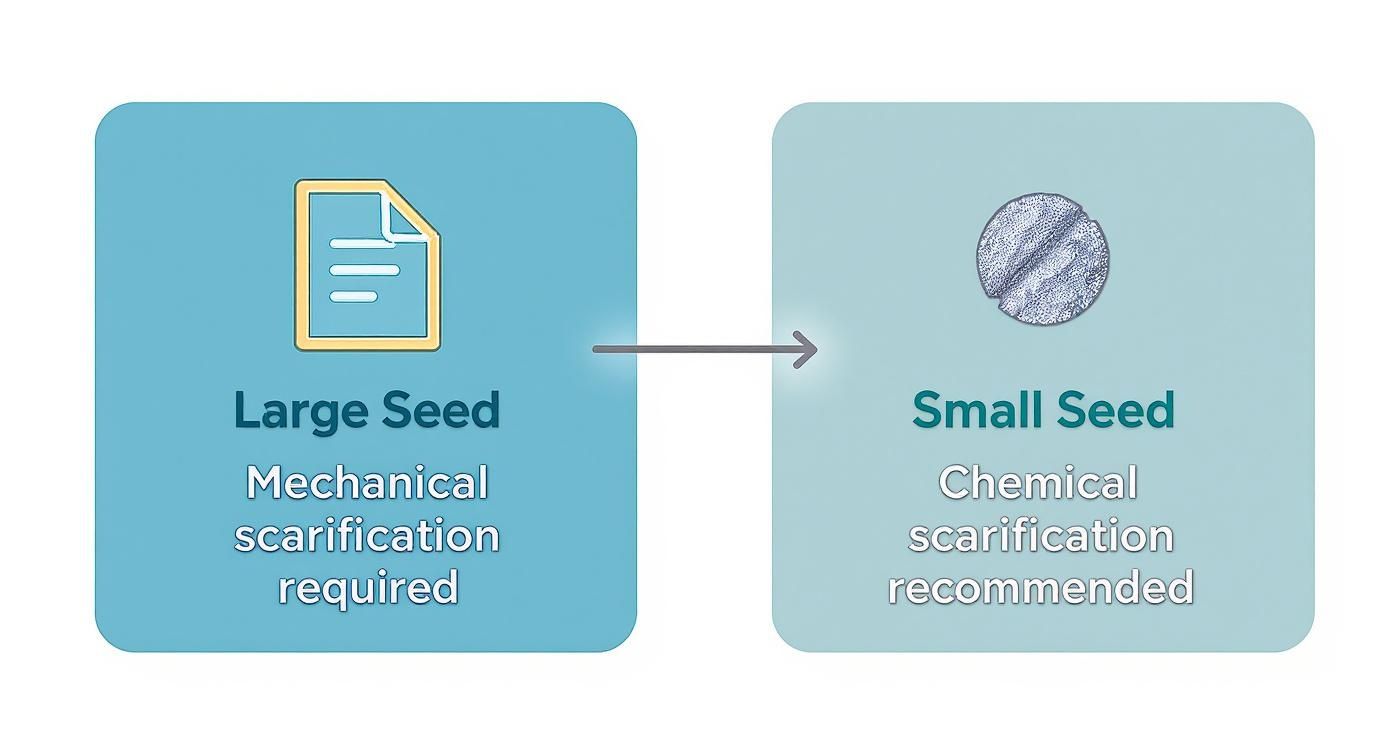 Large Seed

Mechanical scarification required

Small Seed

Chemical scarification recommended